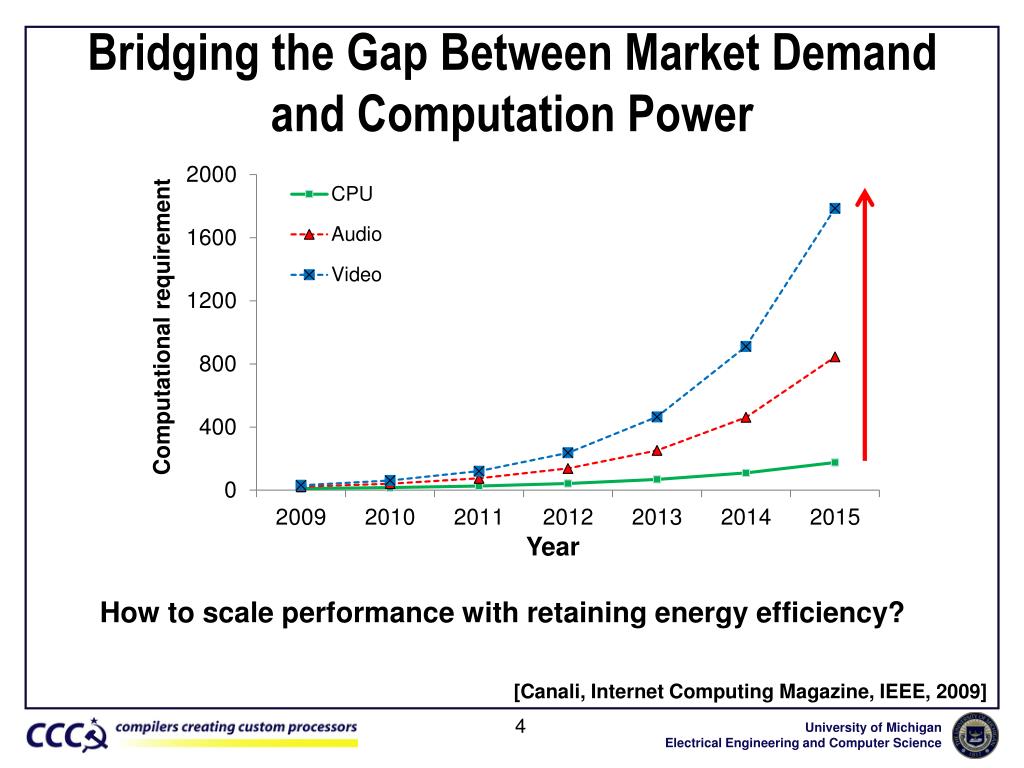 Bridging the Gap Between Market Demand and Computation Power

Computational requirement

2000
1600
1200
800
400
0

CPU
Audio
Video

2009 2010 2011 2012 2013 2014 2015

Year

How to scale performance with retaining energy efficiency?

[Canali, Internet Computing Magazine, IEEE, 2009]

CCC compilers creating custom processors

4

University of Michigan
Electrical Engineering and Computer Science